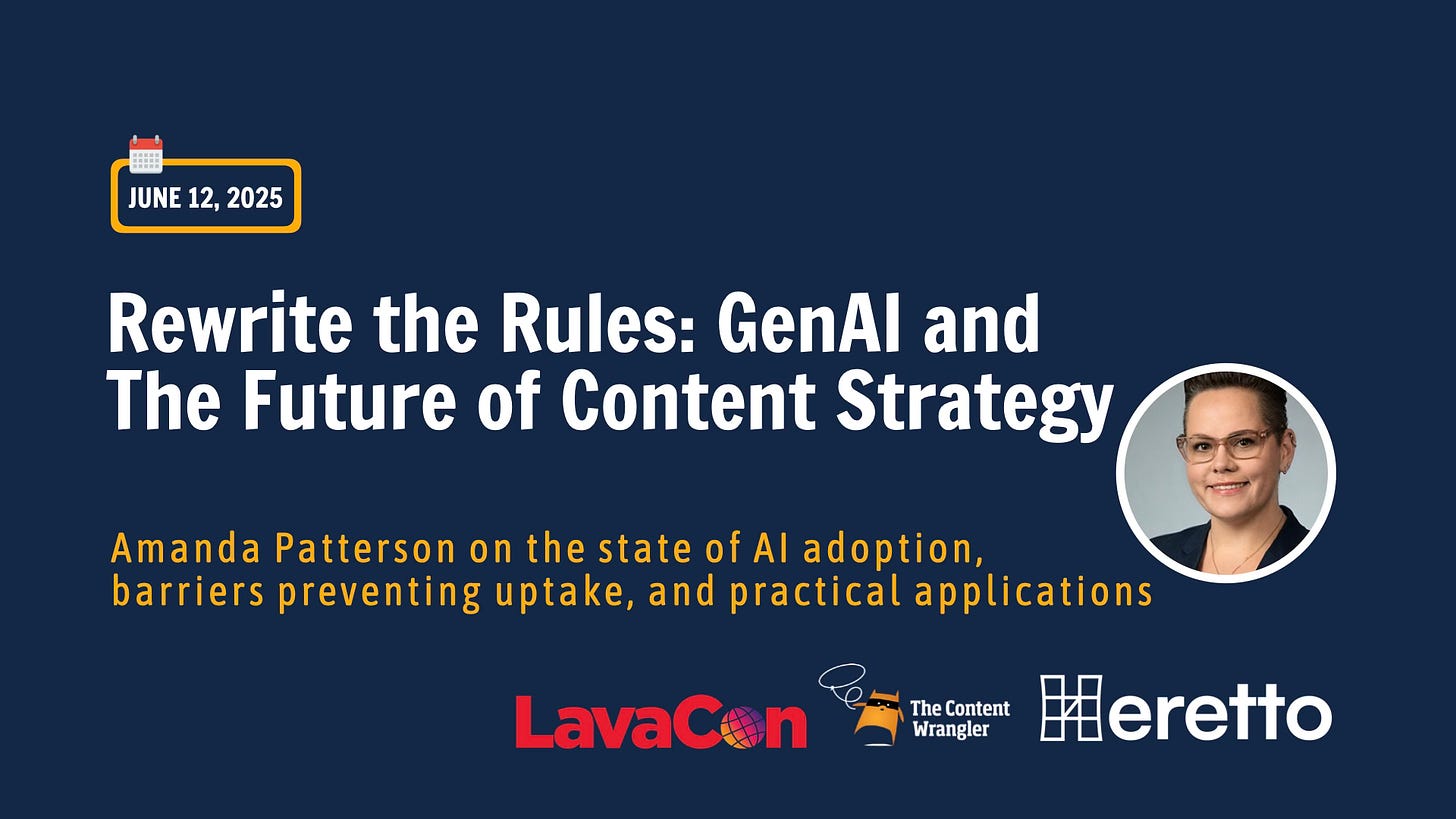 JUNE 12, 2025

Rewrite the Rules: GenAI and The Future of Content Strategy

Amanda Patterson on the state of AI adoption, barriers preventing uptake, and practical applications

LavaCon

The Content Wrangler

Heretto